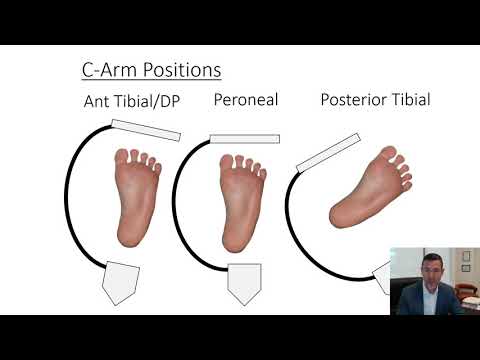 C-Arm Positions

Ant Tibial/DP

Peroneal

Posterior Tibial